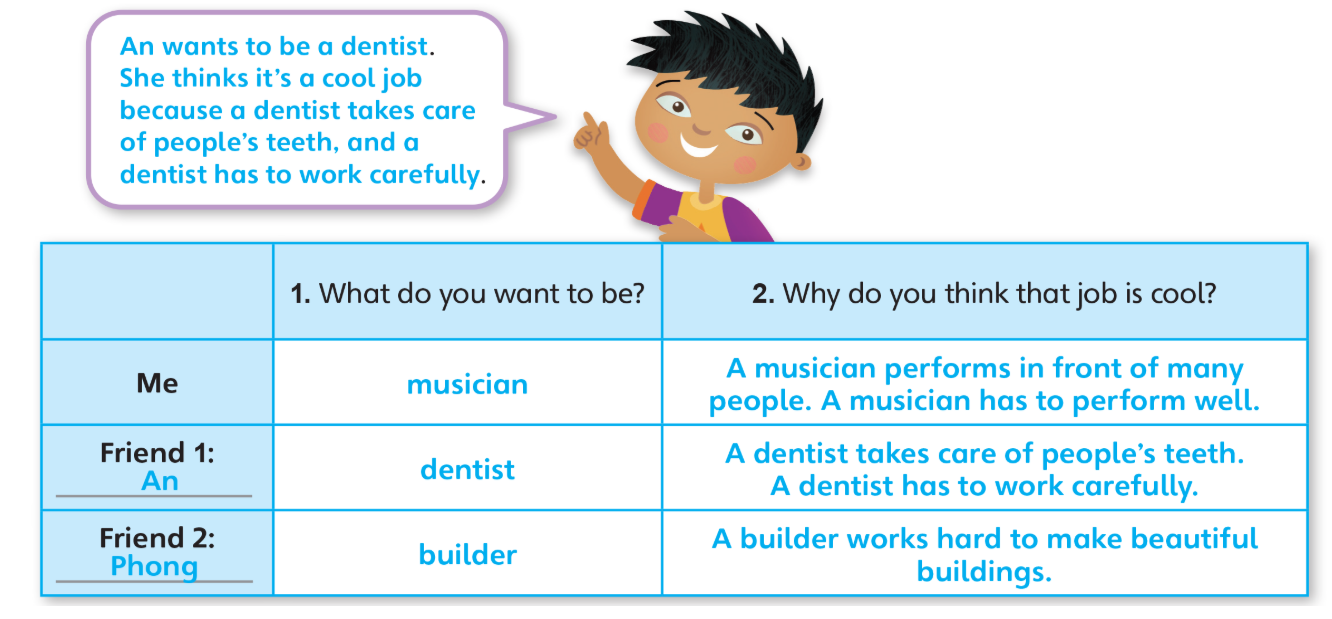 An wants to be a dentist. She thinks it's a cool job because a dentist takes care of people's teeth, and a dentist has to work carefully.

| | 1. What do you want to be? | 2. Why do you think that job is cool? |
|---|---|---|
| Me | musician | A musician performs in front of many people. A musician has to perform well. |
| Friend 1: An | dentist | A dentist takes care of people's teeth. A dentist has to work carefully. |
| Friend 2: Phong | builder | A builder works hard to make beautiful buildings. |